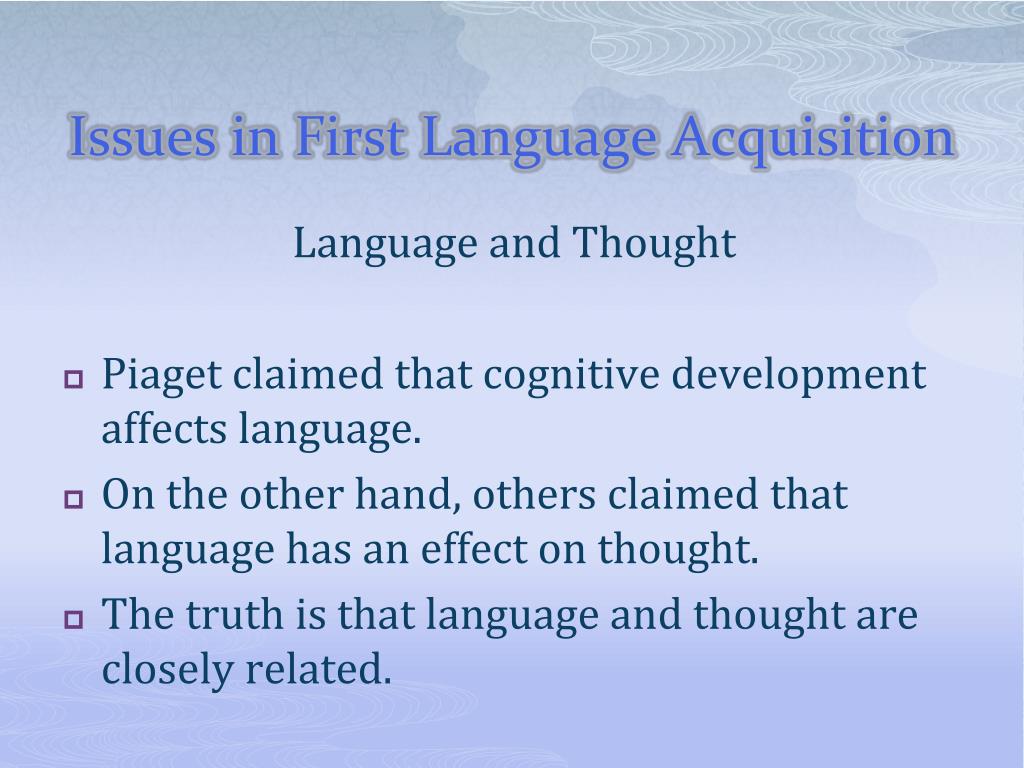 Issues in First Language Acquisition

Language and Thought

Piaget claimed that cognitive development affects language.

On the other hand, others claimed that language has an effect on thought.

The truth is that language and thought are closely related.